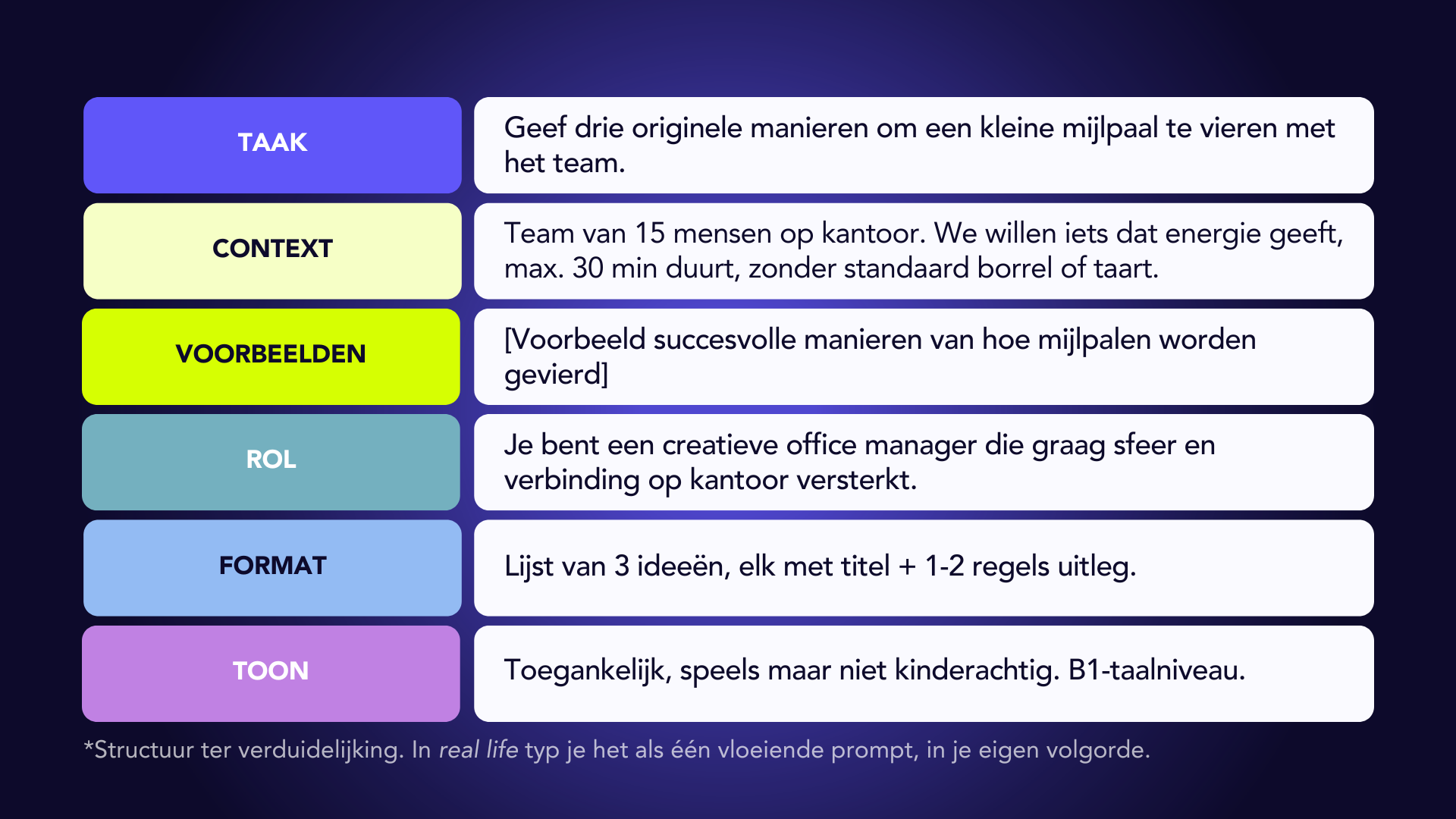 | | |
|---|---|
| TAAK | Geef drie originele manieren om een kleine mijlpaal te vieren met het team. |
| CONTEXT | Team van 15 mensen op kantoor. We willen iets dat energie geeft, max. 30 min duurt, zonder standaard borrel of taart. |
| VOORBEELDEN | [Voorbeeld succesvolle manieren van hoe mijlpalen worden gevierd] |
| ROL | Je bent een creatieve office manager die graag sfeer en verbinding op kantoor versterkt. |
| FORMAT | Lijst van 3 ideeën, elk met titel + 1-2 regels uitleg. |
| TOON | Toegankelijk, speels maar niet kinderachtig. B1-taalniveau. |

*Structuur ter verduidelijking. In real life typ je het als één vloeiende prompt, in je eigen volgorde.